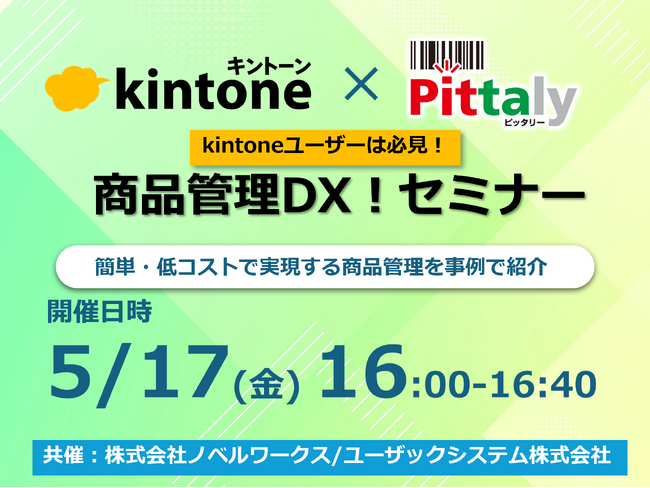 キントーン
kintone × Pittaly
ピッタリー

kintoneユーザーは必見！

商品管理DX！セミナー

簡単・低コストで実現する商品管理を事例で紹介

開催日時

5/17(金) 16:00-16:40

共催：株式会社ノベルワークス/ユーザックシステム株式会社